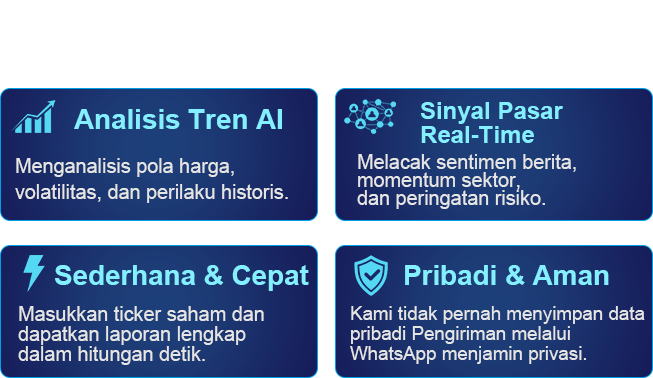 Analisis Tren AI

Menganalisis pola harga, volatilitas, dan perilaku historis.

Sinyal Pasar Real-Time

Melacak sentimen berita, momentum sektor, dan peringatan risiko.

Sederhana & Cepat

Masukkan ticker saham dan dapatkan laporan lengkap dalam hitungan detik.

Pribadi & Aman

Kami tidak pernah menyimpan data pribadi Pengiriman melalui WhatsApp menjamin privasi.